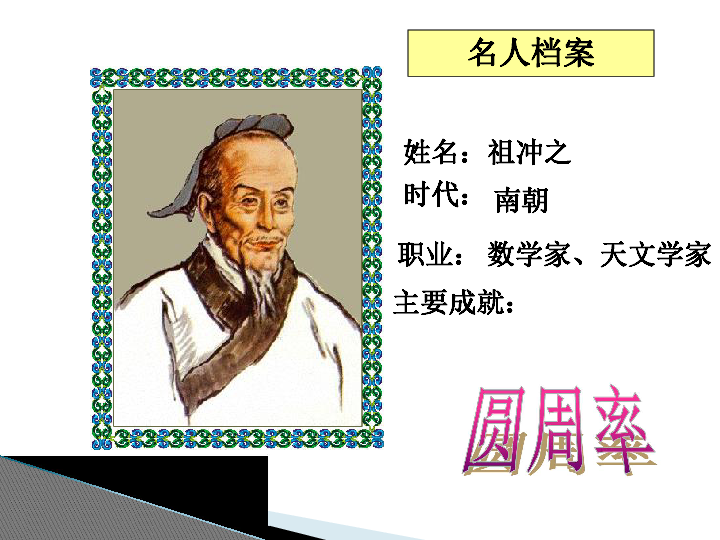 名人档案

姓名：祖冲之

时代：南朝

职业：数学家、天文学家

主要成就：

圆周率